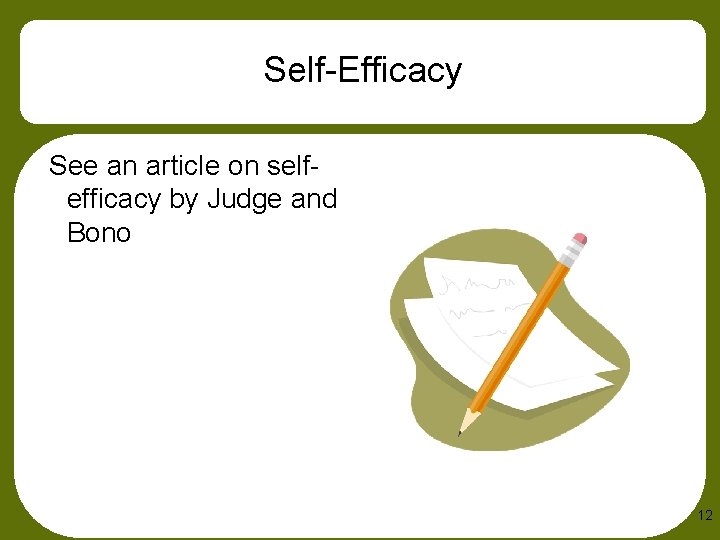 Self-Efficacy

See an article on self-efficacy by Judge and Bono

12